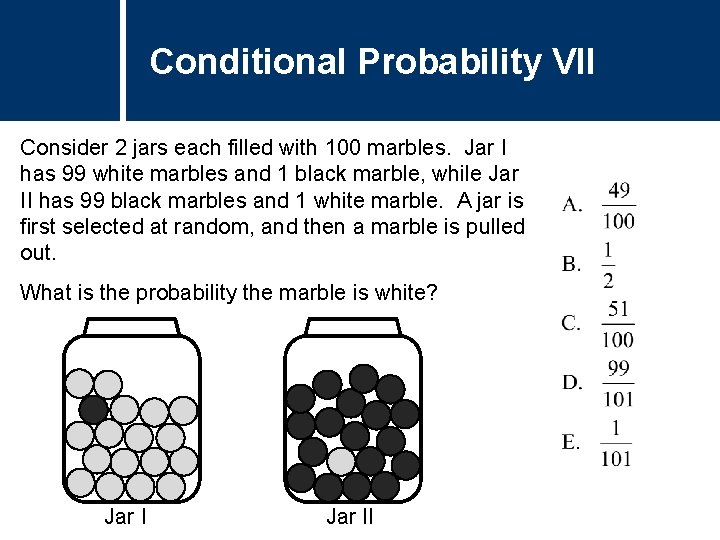 Conditional Probability VII

Consider 2 jars each filled with 100 marbles. Jar I has 99 white marbles and 1 black marble, while Jar II has 99 black marbles and 1 white marble. A jar is first selected at random, and then a marble is pulled out.

What is the probability the marble is white?

Jar I

Jar II

A. $\frac{49}{100}$

B. $\frac{1}{2}$

C. $\frac{51}{100}$

D. $\frac{99}{101}$

E. $\frac{1}{101}$